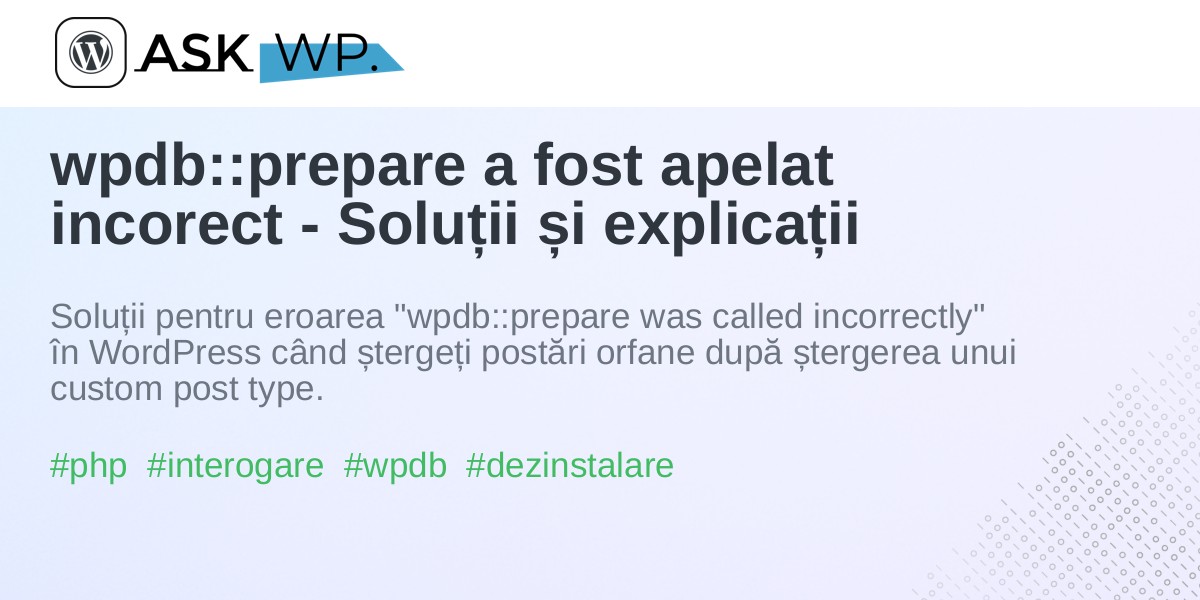 ASK WP.

wpdb::prepare a fost apelat incorect - Soluții și explicații

Soluții pentru eroarea "wpdb::prepare was called incorrectly" în WordPress când ștergeți postări orfane după ștergerea unui custom post type.

#php #interogare #wpdb #dezinstalare